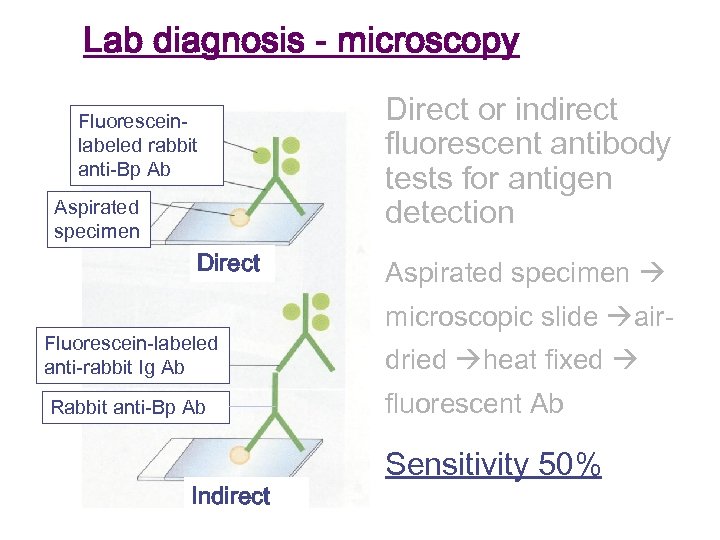 Lab diagnosis - microscopy

Fluorescein-labeled rabbit anti-Bp Ab

Aspirated specimen

Direct

Fluorescein-labeled anti-rabbit Ig Ab

Rabbit anti-Bp Ab

Indirect

Direct or indirect fluorescent antibody tests for antigen detection

Aspirated specimen → microscopic slide →air-dried →heat fixed → fluorescent Ab

Sensitivity 50%